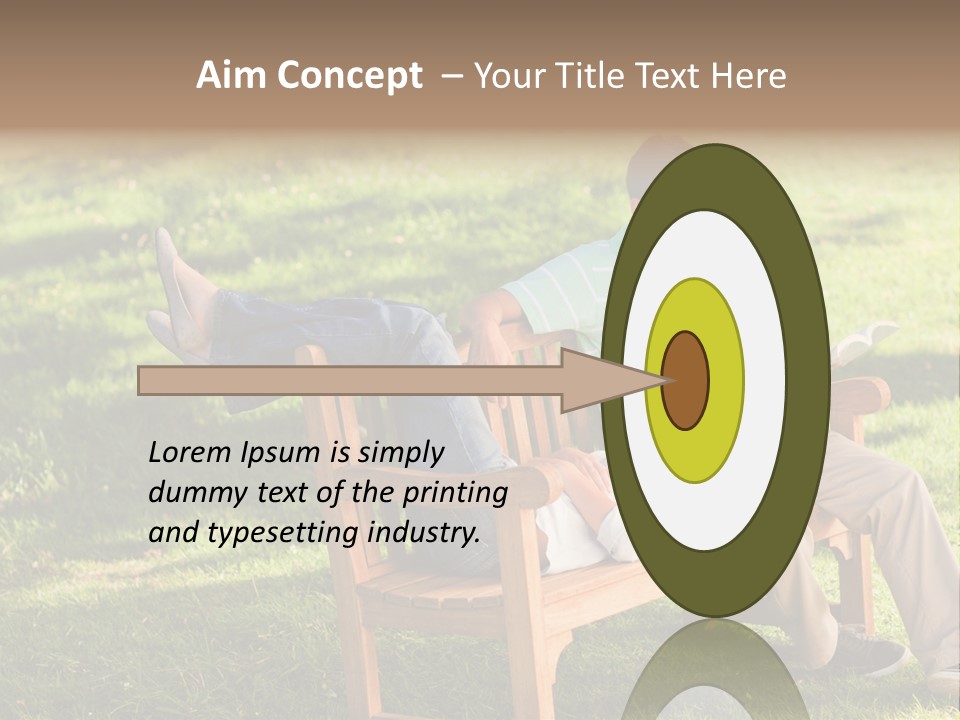 Aim Concept – Your Title Text Here

Lorem Ipsum is simply dummy text of the printing and typesetting industry.